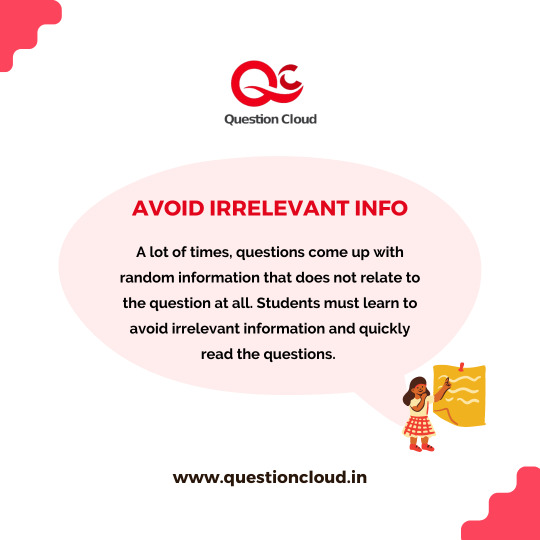 QC

Question Cloud

AVOID IRRELEVANT INFO

A lot of times, questions come up with random information that does not relate to the question at all. Students must learn to avoid irrelevant information and quickly read the questions.

www.questioncloud.in